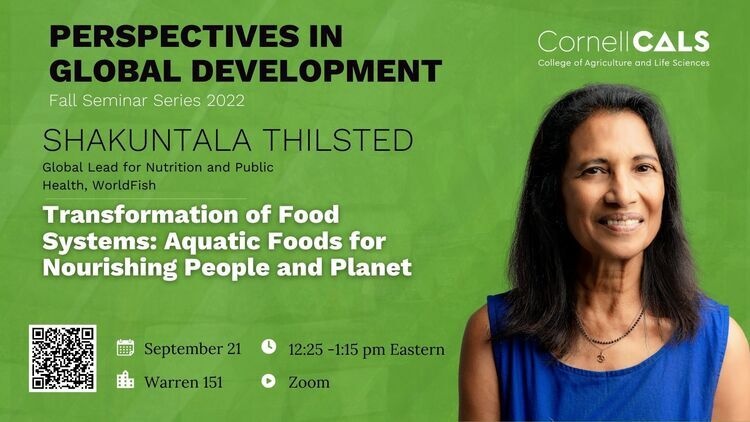 PERSPECTIVES IN GLOBAL DEVELOPMENT
Fall Seminar Series 2022

CornellCALS
College of Agriculture and Life Sciences

SHAKUNTALA THILSTED
Global Lead for Nutrition and Public Health, WorldFish

Transformation of Food Systems: Aquatic Foods for Nourishing People and Planet

September 21
12:25 -1:15 pm Eastern
Warren 151
Zoom